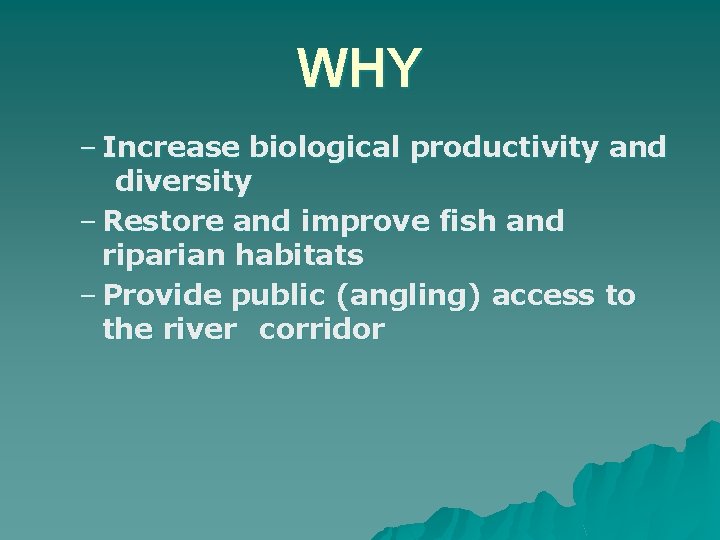 WHY

– Increase biological productivity and diversity
– Restore and improve fish and riparian habitats
– Provide public (angling) access to the river corridor